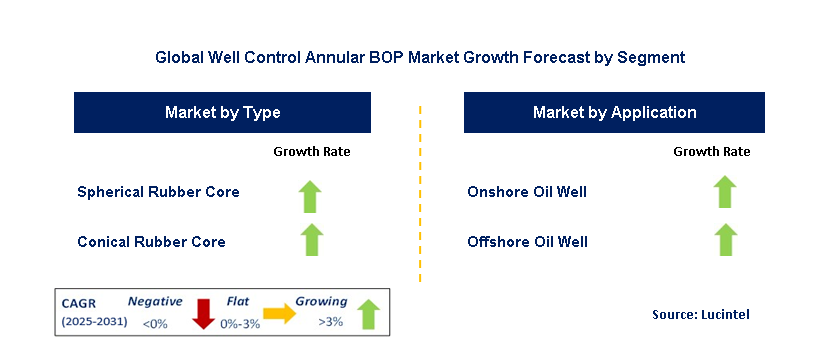 Global Well Control Annular BOP Market Growth Forecast by Segment

Market by Type

Growth Rate

Spherical Rubber Core

Conical Rubber Core

Market by Application

Growth Rate

Onshore Oil Well

Offshore Oil Well

CAGR (2025-2031) Negative <0% Flat 0%-3% Growing >3%

Source: Lucintel